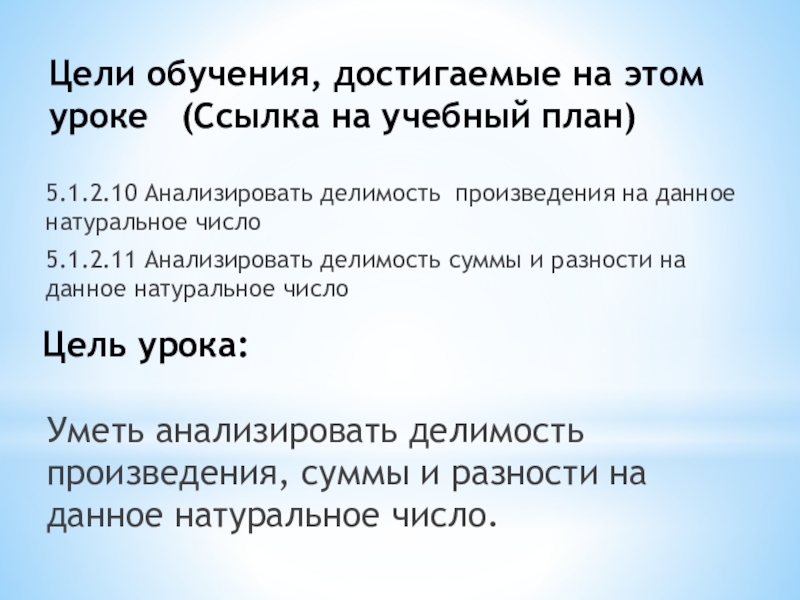 Цели обучения, достигаемые на этом уроке (Ссылка на учебный план)

5.1.2.10 Анализировать делимость произведения на данное натуральное число

5.1.2.11 Анализировать делимость суммы и разности на данное натуральное число

Цель урока:

Уметь анализировать делимость произведения, суммы и разности на данное натуральное число.